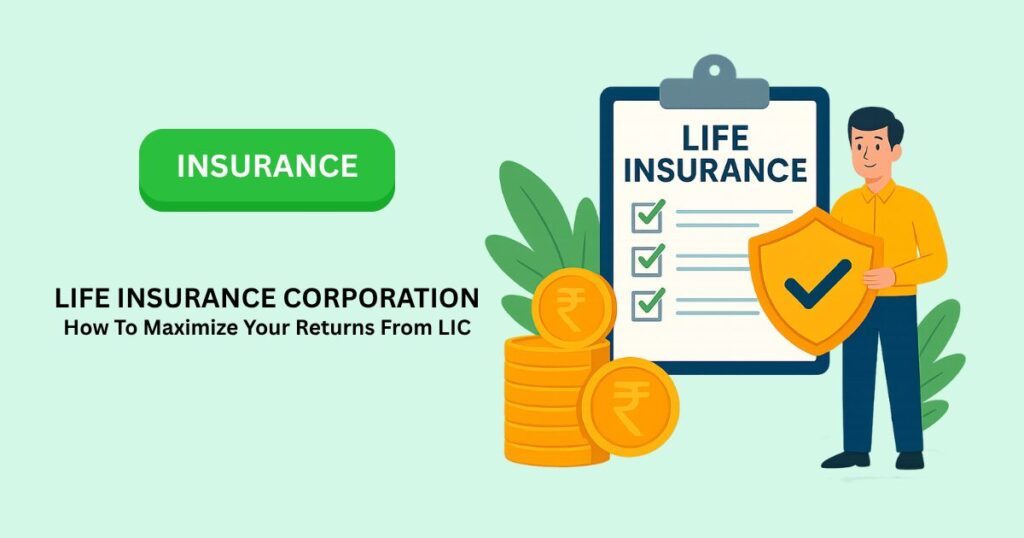 INSURANCE

LIFE INSURANCE CORPORATION
How To Maximize Your Returns From LIC

LIFE INSURANCE

₹

₹